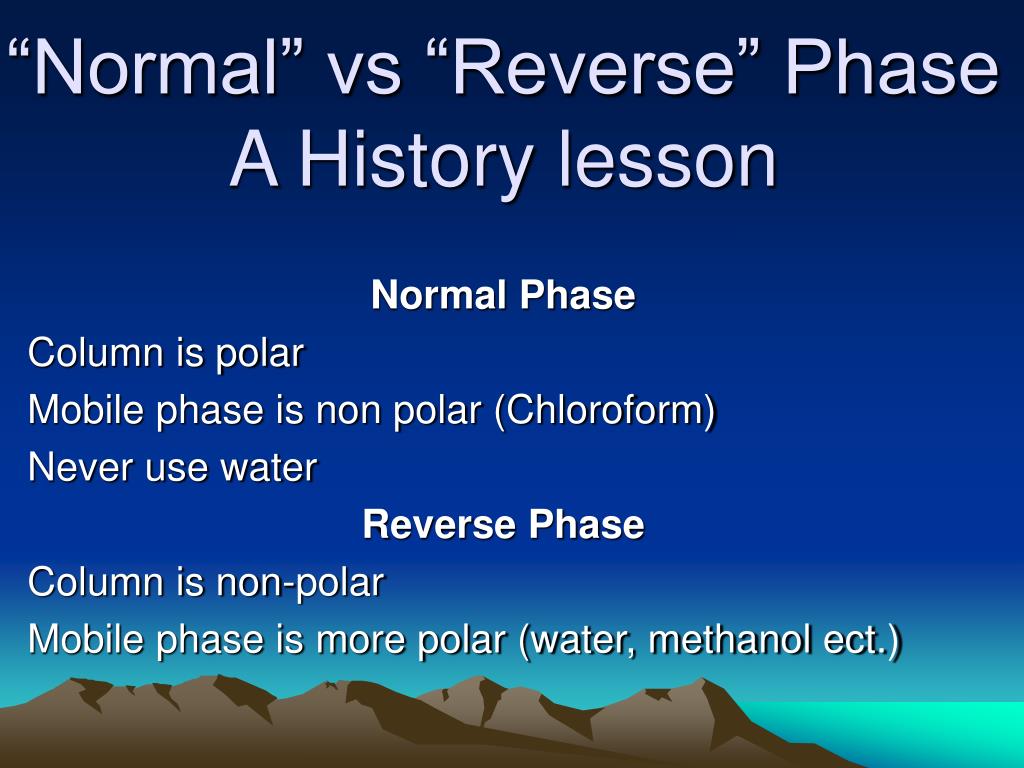 “Normal” vs “Reverse” Phase
A History lesson

Normal Phase

Column is polar

Mobile phase is non polar (Chloroform)

Never use water

Reverse Phase

Column is non-polar

Mobile phase is more polar (water, methanol ect.)